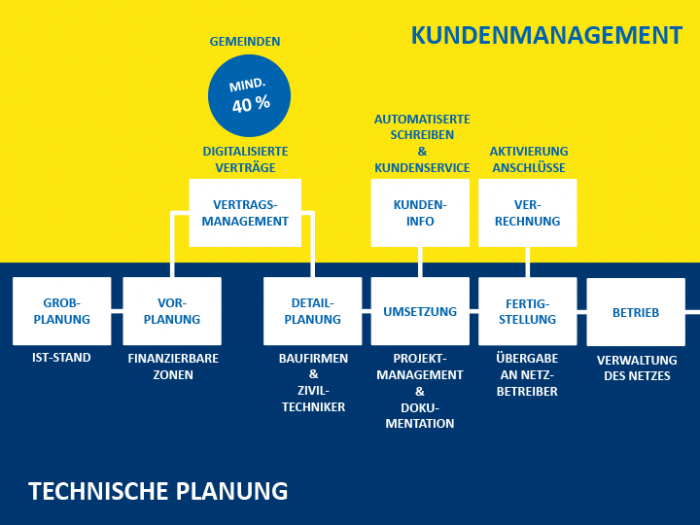 KUNDENMANAGEMENT

GEMEINDEN

MIND. 40 %

DIGITALISIERTE VERTRÄGE

VERTRAGS-MANAGEMENT

AUTOMATISERTE SCHREIBEN & KUNDENSERVICE

KUNDEN-INFO

AKTIVIERUNG ANSCHLÜSSE

VER-RECHNUNG

GROB-PLANUNG

IST-STAND

VOR-PLANUNG

FINANZIERBARE ZONEN

DETAIL-PLANUNG

BAUFIRMEN & ZIVIL-TECHNIKER

UMSETZUNG

PROJEKT-MANAGEMENT & DOKU-MENTATION

FERTIG-STELLUNG

ÜBERGABE AN NETZ-BETREIBER

BETRIEB

VERWALTUNG DES NETZES

TECHNISCHE PLANUNG